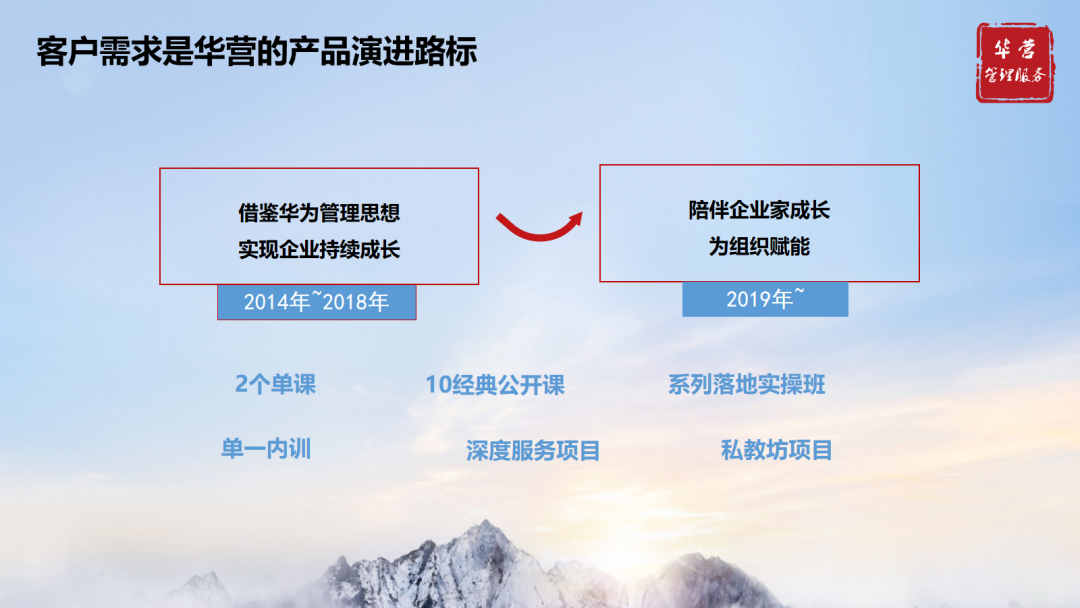 客户需求是华营的产品演进路标

华营
管理服务

借鉴华为管理思想
实现企业持续成长

2014年~2018年

陪伴企业家成长
为组织赋能

2019年~

2个单课

10经典公开课

系列落地实操班

单一内训

深度服务项目

私教坊项目